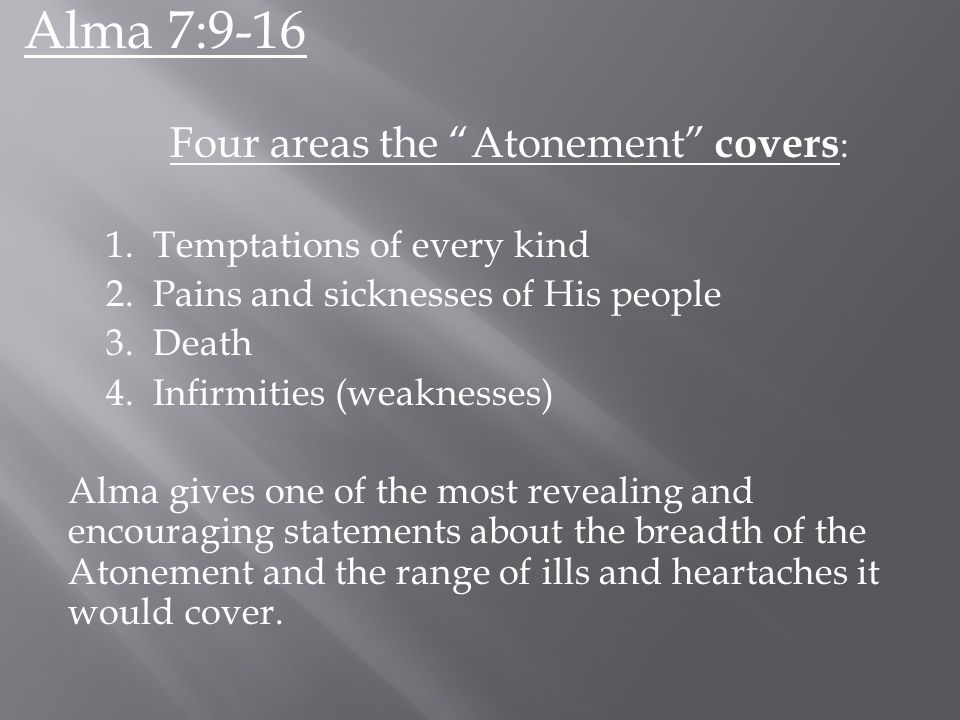 Alma 7:9-16

Four areas the “Atonement” covers:

1. Temptations of every kind
2. Pains and sicknesses of His people
3. Death
4. Infirmities (weaknesses)

Alma gives one of the most revealing and encouraging statements about the breadth of the Atonement and the range of ills and heartaches it would cover.